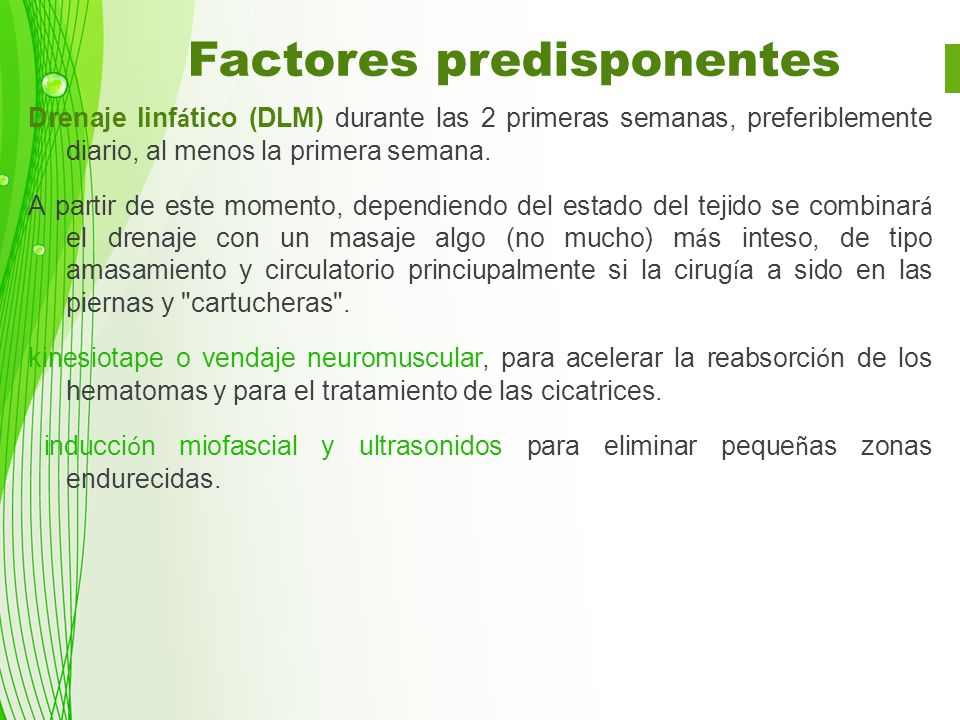 Factores predisponentes

Drenaje linfático (DLM) durante las 2 primeras semanas, preferiblemente diario, al menos la primera semana.

A partir de este momento, dependiendo del estado del tejido se combinará el drenaje con un masaje algo (no mucho) más inteso, de tipo amasamiento y circulatorio princiupalmente si la cirugía a sido en las piernas y "cartucheras".

kinesiotape o vendaje neuromuscular, para acelerar la reabsorción de los hematomas y para el tratamiento de las cicatrices.

inducción miofascial y ultrasonidos para eliminar pequeñas zonas endurecidas.